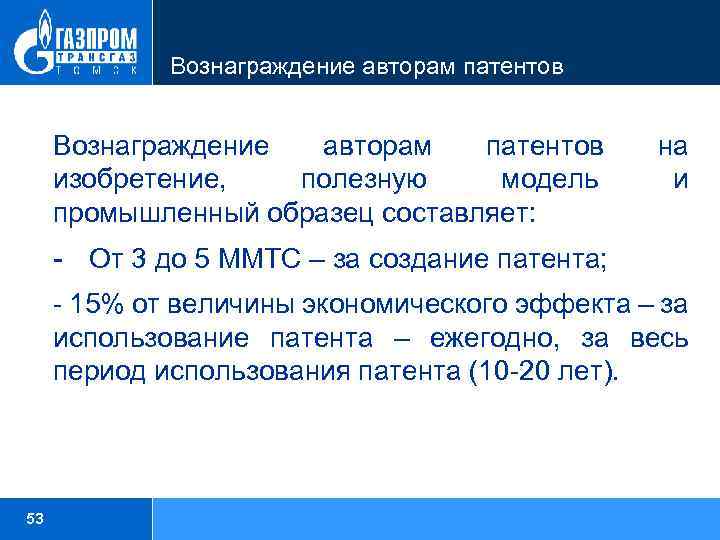 ГАЗПРОМ
ТРАНСГАЗ
ТОМСК

Вознаграждение авторам патентов

Вознаграждение авторам патентов на изобретение, полезную модель и промышленный образец составляет:

- От 3 до 5 ММТС – за создание патента;

- 15% от величины экономического эффекта – за использование патента – ежегодно, за весь период использования патента (10-20 лет).

53